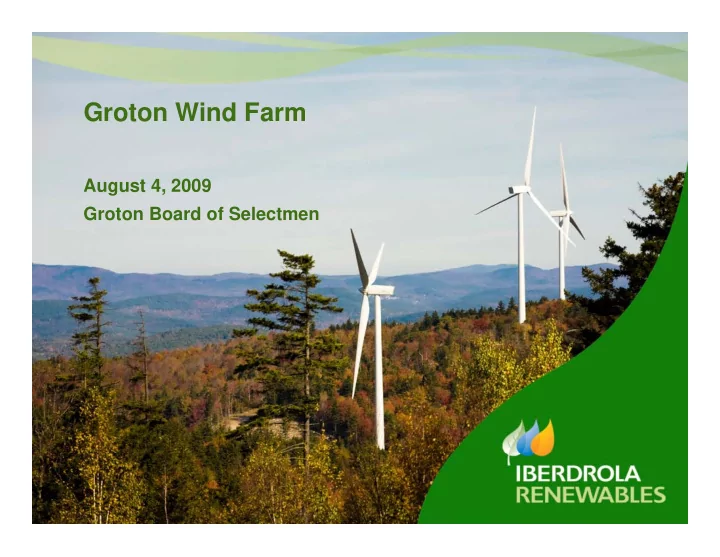 Groton Wind Farm

August 4, 2009
Groton Board of Selectmen

IBERDROLA
RENEWABLES